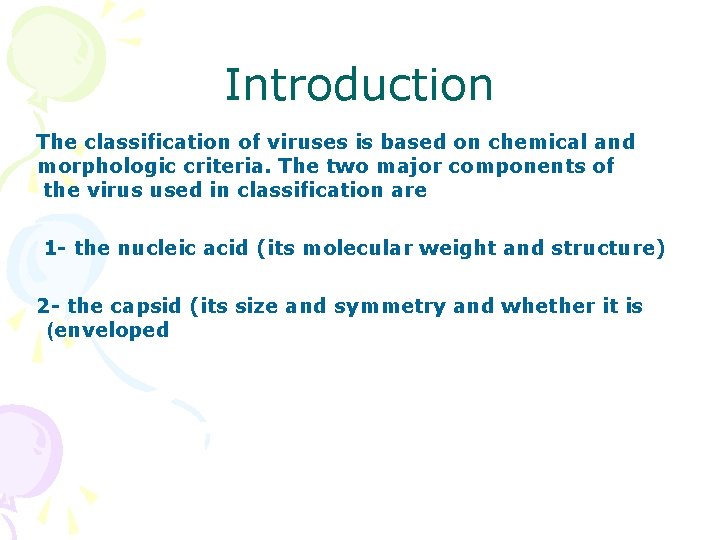 Introduction

The classification of viruses is based on chemical and morphologic criteria. The two major components of the virus used in classification are

1- the nucleic acid (its molecular weight and structure)

2- the capsid (its size and symmetry and whether it is (enveloped